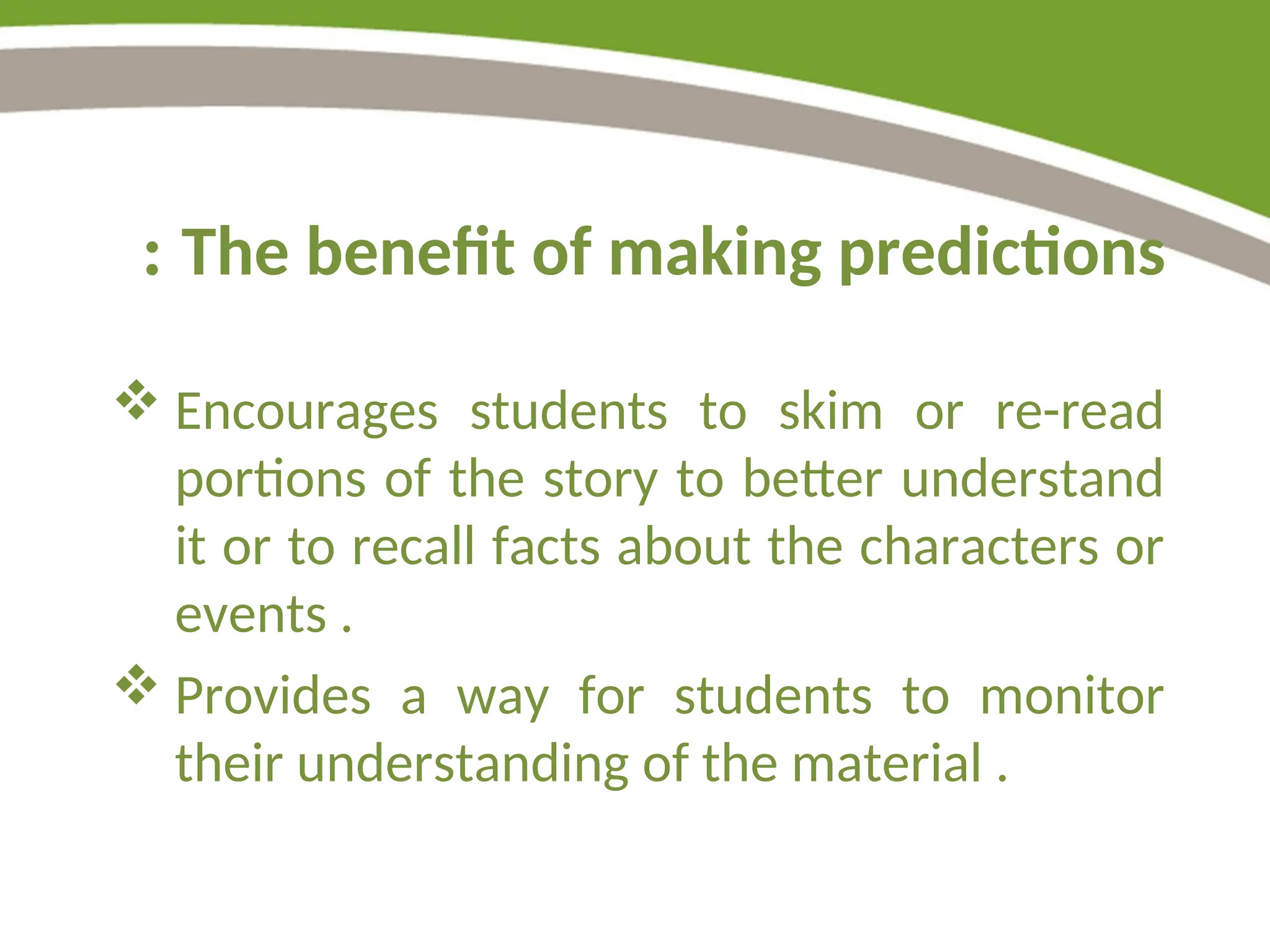 : The benefit of making predictions

❖ Encourages students to skim or re-read portions of the story to better understand it or to recall facts about the characters or events .

❖ Provides a way for students to monitor their understanding of the material .